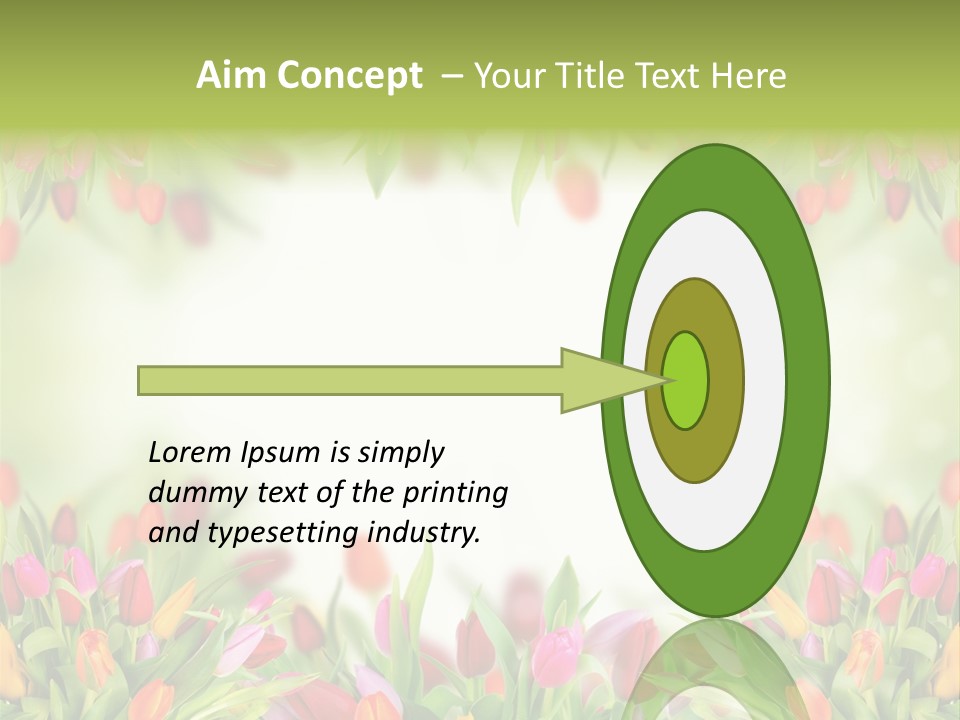 Aim Concept – Your Title Text Here

Lorem Ipsum is simply dummy text of the printing and typesetting industry.